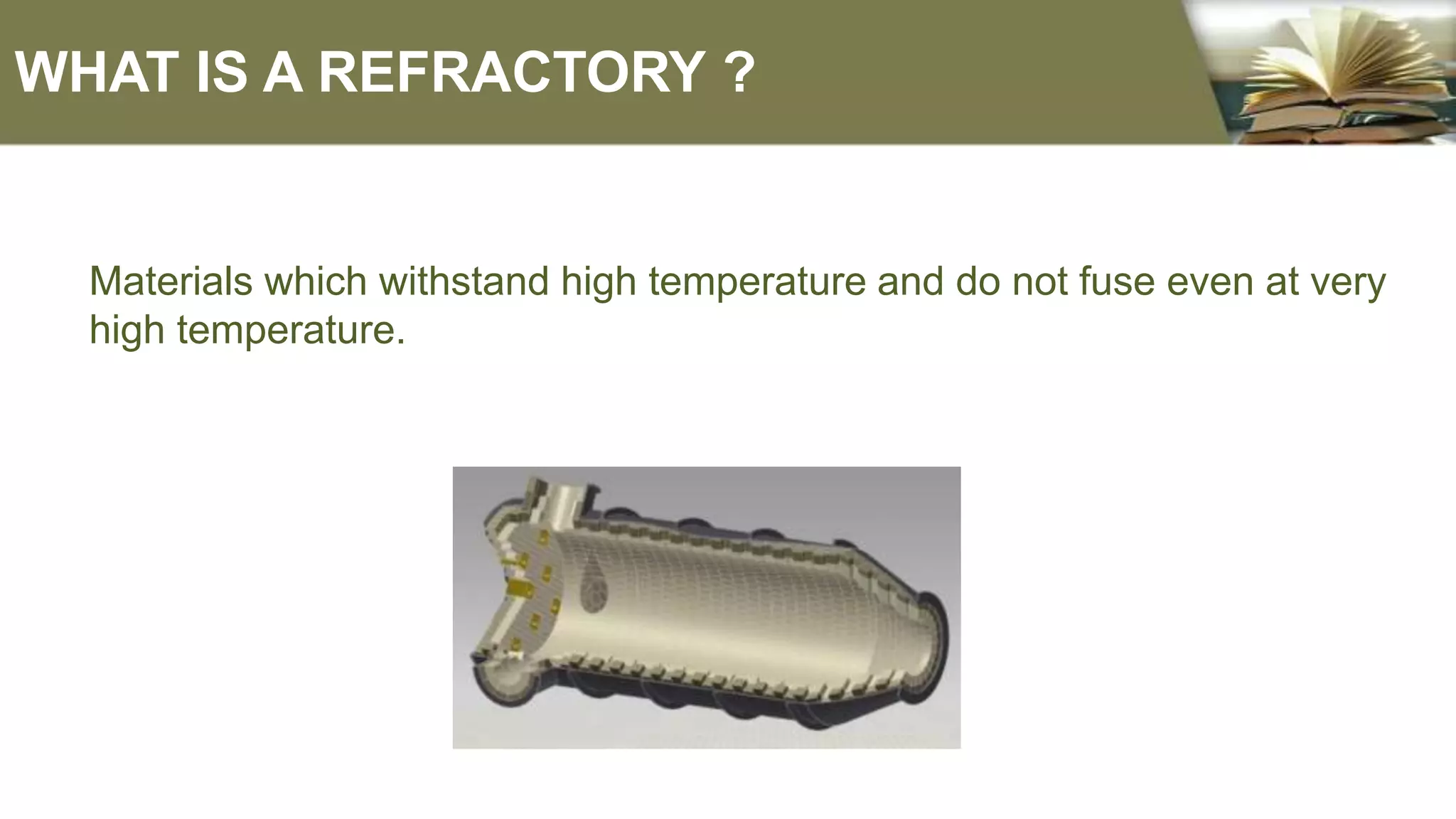 WHAT IS A REFRACTORY ?

Materials which withstand high temperature and do not fuse even at very high temperature.